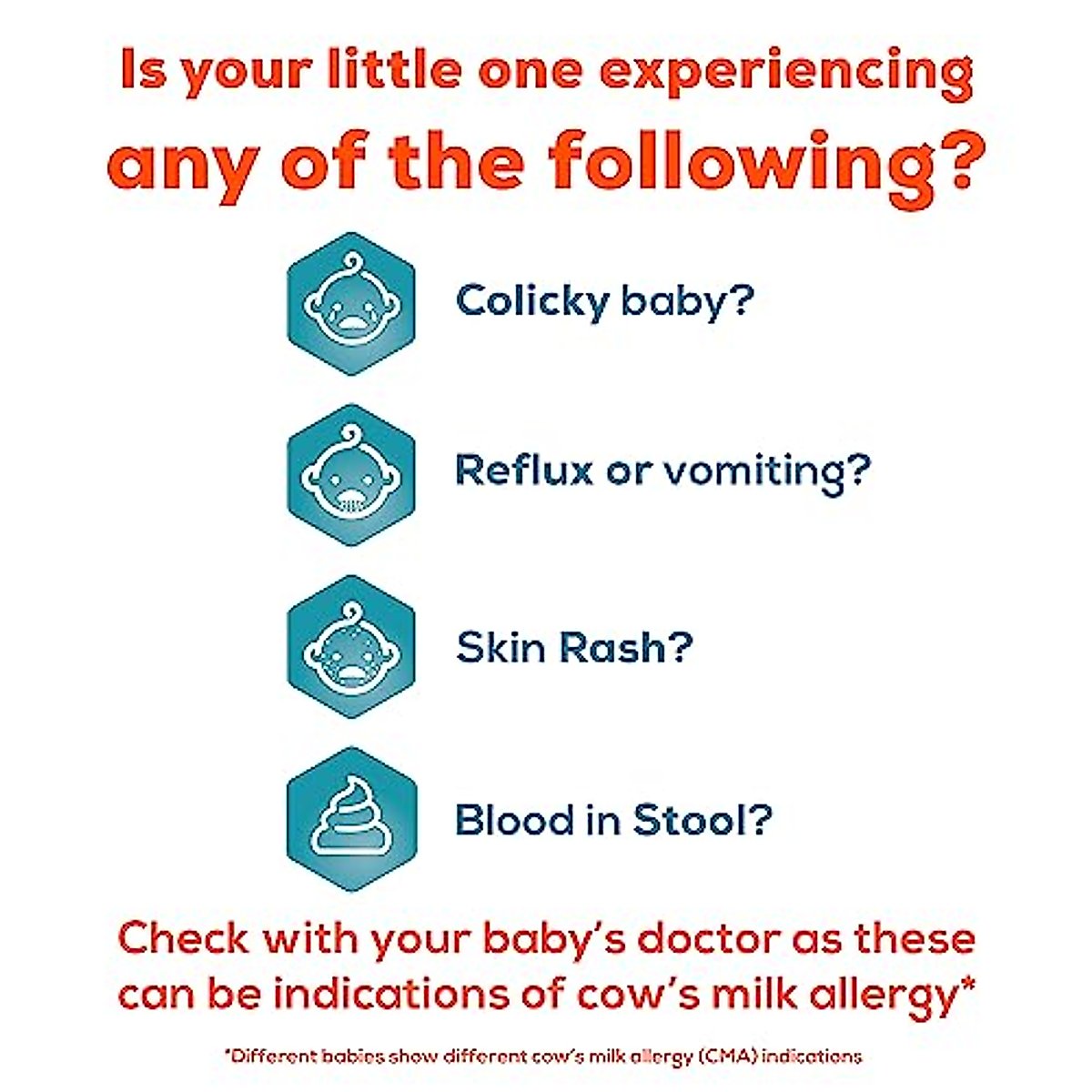 Is your little one experiencing any of the following?

Colicky baby?

Reflux or vomiting?

Skin Rash?

Blood in Stool?

Check with your baby's doctor as these can be indications of cow's milk allergy*

*Different babies show different cow's milk allergy (CMA) indications